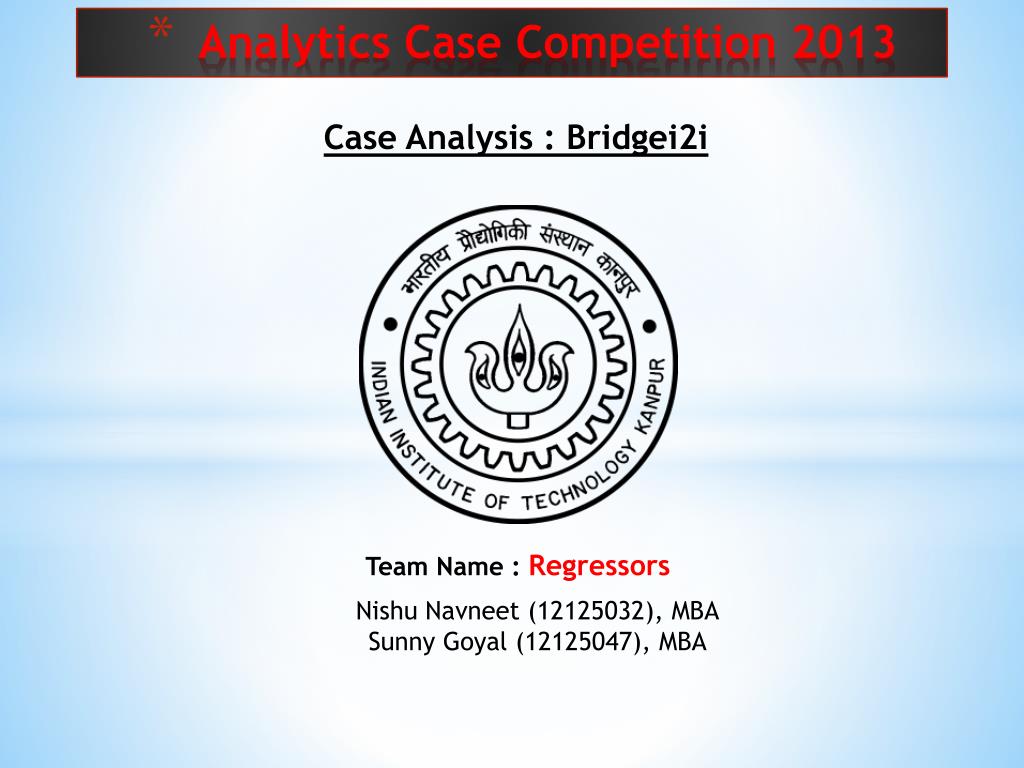 * Analytics Case Competition 2013

Case Analysis : Bridgei2i

भारतीय प्रौद्योगिकी संस्थान कानपुर

INDIAN INSTITUTE OF TECHNOLOGY KANPUR

Team Name : Regressors

Nishu Navneet (12125032), MBA
Sunny Goyal (12125047), MBA